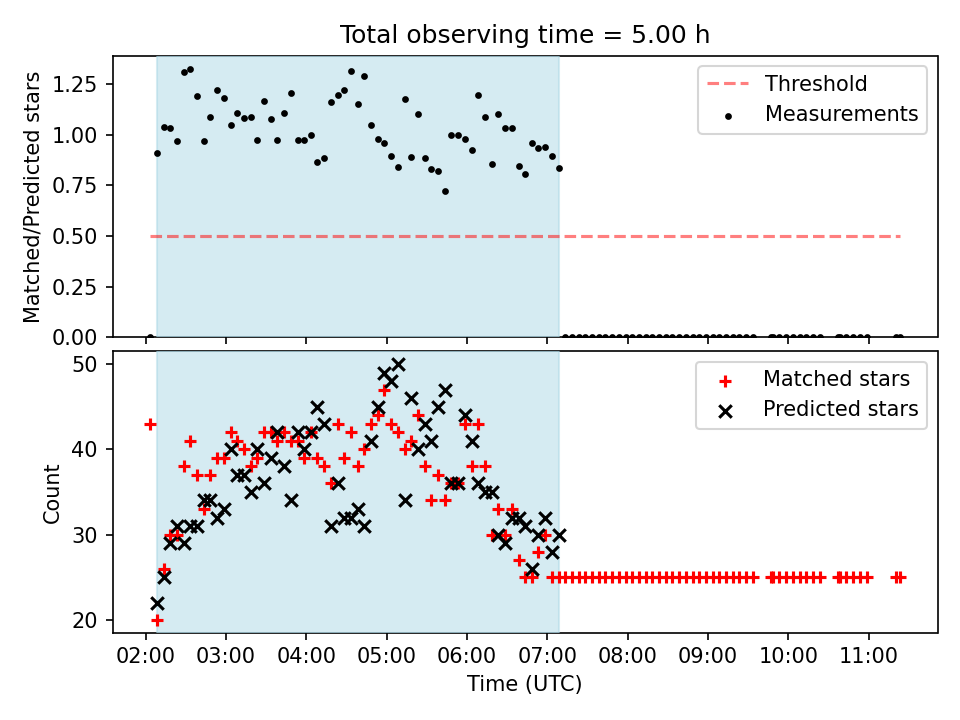 Total observing time = 5.00 h

Matched/Predicted stars

1.25
1.00
0.75
0.50
0.25
0.00

Threshold
Measurements

Count

50
40
30
20

Matched stars
Predicted stars

02:00 03:00 04:00 05:00 06:00 07:00 08:00 09:00 10:00 11:00

Time (UTC)